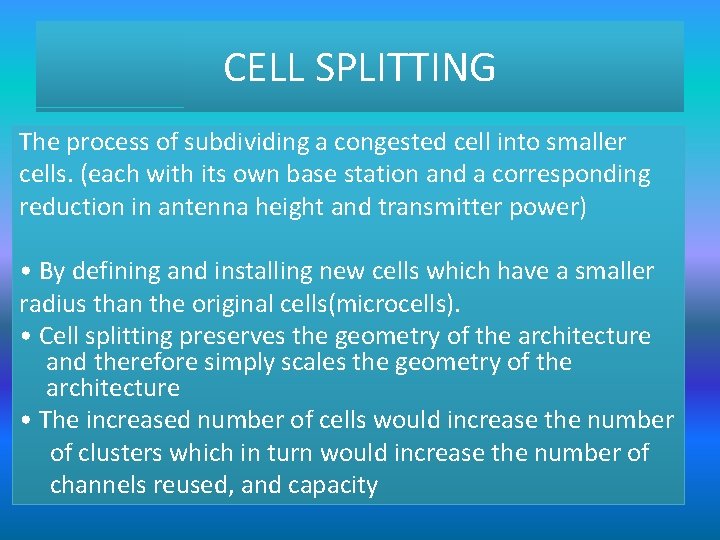 CELL SPLITTING

The process of subdividing a congested cell into smaller cells. (each with its own base station and a corresponding reduction in antenna height and transmitter power)

• By defining and installing new cells which have a smaller radius than the original cells(microcells).
• Cell splitting preserves the geometry of the architecture and therefore simply scales the geometry of the architecture
• The increased number of cells would increase the number of clusters which in turn would increase the number of channels reused, and capacity